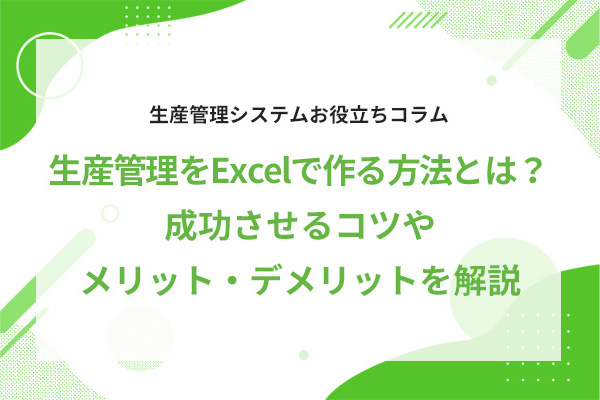 生産管理システムお役立ちコラム

生産管理をExcelで作る方法とは？
成功させるコツや
メリット・デメリットを解説